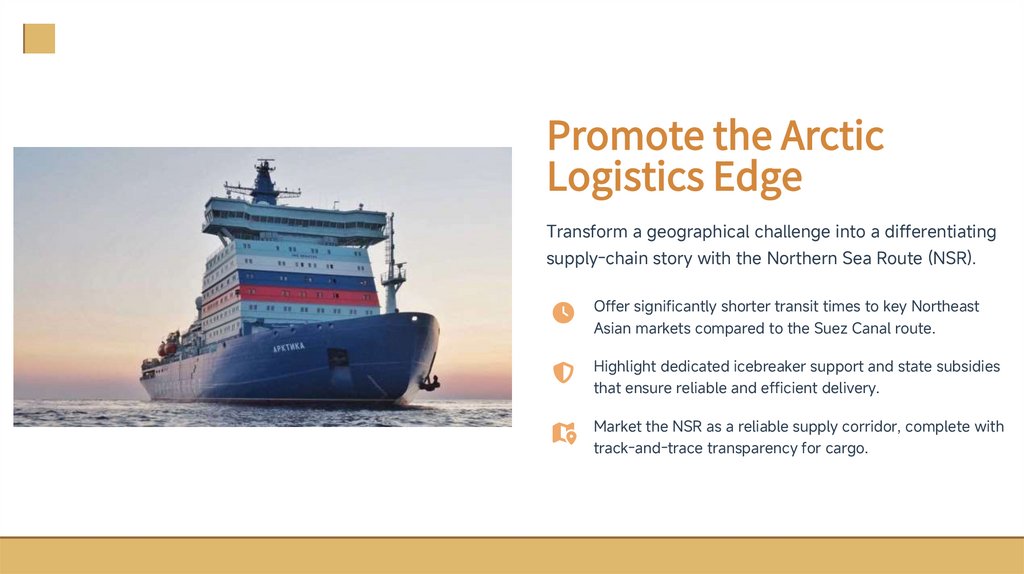 АРКТИКА

Promote the Arctic Logistics Edge

Transform a geographical challenge into a differentiating supply-chain story with the Northern Sea Route (NSR).

Offer significantly shorter transit times to key Northeast Asian markets compared to the Suez Canal route.

Highlight dedicated icebreaker support and state subsidies that ensure reliable and efficient delivery.

Market the NSR as a reliable supply corridor, complete with track-and-trace transparency for cargo.